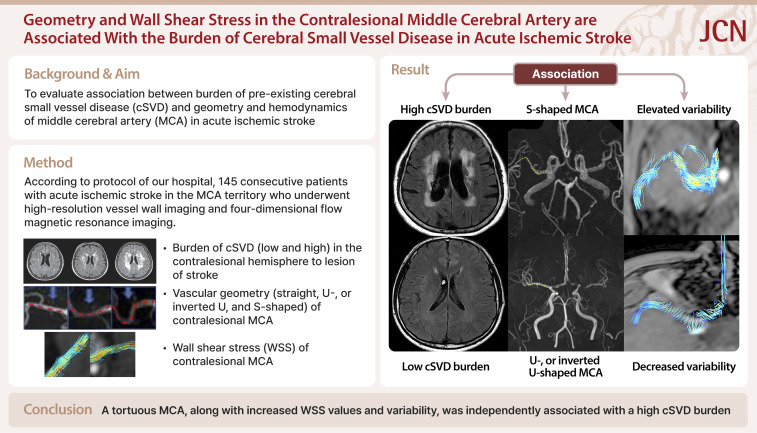 Geometry and Wall Shear Stress in the Contralesional Middle Cerebral Artery are Associated With the Burden of Cerebral Small Vessel Disease in Acute Ischemic Stroke

JCN

Background & Aim

To evaluate association between burden of pre-existing cerebral small vessel disease (cSVD) and geometry and hemodynamics of middle cerebral artery (MCA) in acute ischemic stroke

Method

According to protocol of our hospital, 145 consecutive patients with acute ischemic stroke in the MCA territory who underwent high-resolution vessel wall imaging and four-dimensional flow magnetic resonance imaging.

• Burden of cSVD (low and high) in the contralesional hemisphere to lesion of stroke

• Vascular geometry (straight, U-, or inverted U, and S-shaped) of contralesional MCA

• Wall shear stress (WSS) of contralesional MCA

Result

Association

High cSVD burden

S-shaped MCA

Elevated variability

Low cSVD burden

U-, or inverted U-shaped MCA

Decreased variability

Conclusion A tortuous MCA, along with increased WSS values and variability, was independently associated with a high cSVD burden